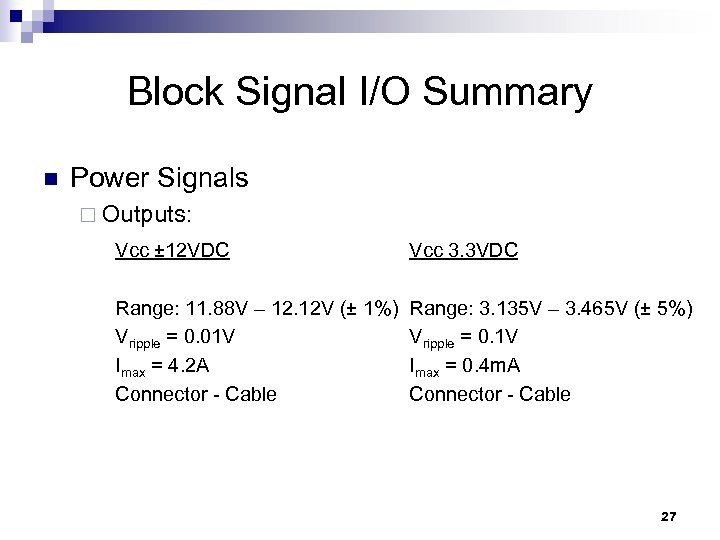 Block Signal I/O Summary

Power Signals

Outputs:

Vcc ±12VDC

Range: 11.88V – 12.12V (± 1%)
$V_{ripple}$ = 0.01V
$I_{max}$ = 4.2A
Connector - Cable

Vcc 3.3VDC

Range: 3.135V – 3.465V (± 5%)
$V_{ripple}$ = 0.1V
$I_{max}$ = 0.4mA
Connector - Cable

27